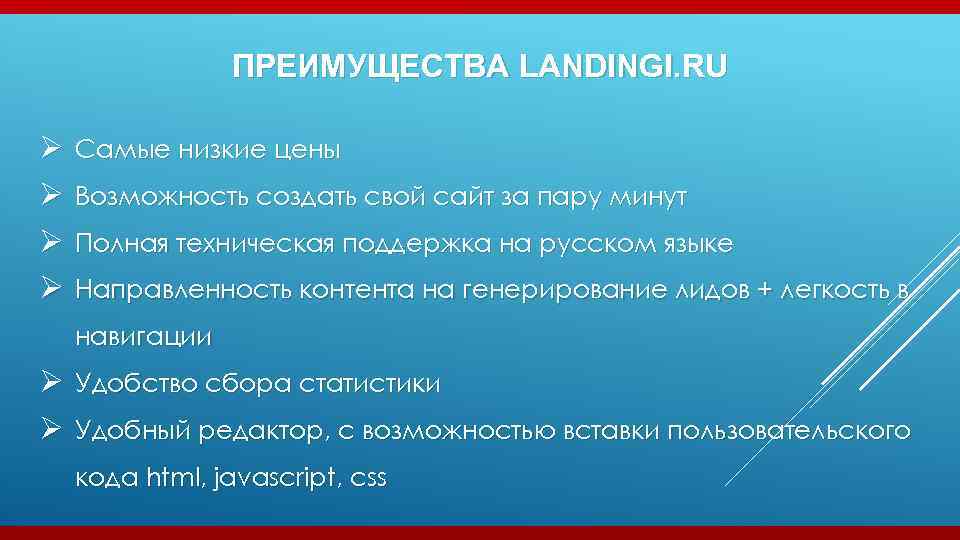 ПРЕИМУЩЕСТВА LANDINGI.RU

➢ Самые низкие цены
➢ Возможность создать свой сайт за пару минут
➢ Полная техническая поддержка на русском языке
➢ Направленность контента на генерирование лидов + легкость в навигации
➢ Удобство сбора статистики
➢ Удобный редактор, с возможностью вставки пользовательского кода html, javascript, css